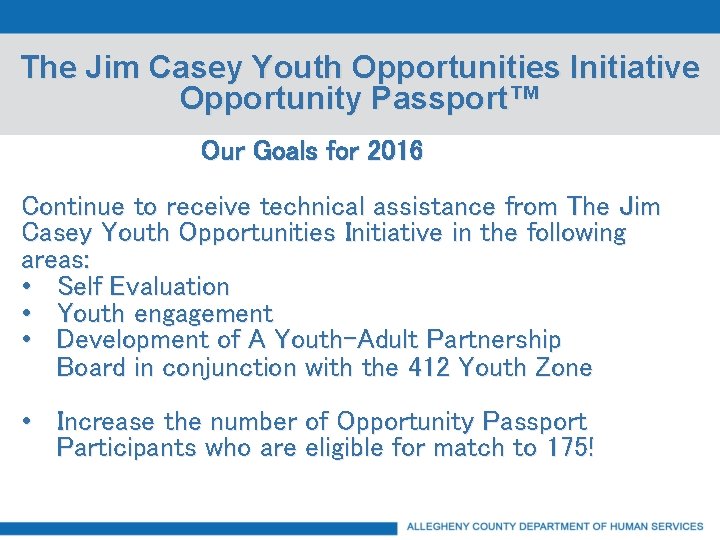 The Jim Casey Youth Opportunities Initiative Opportunity Passport™

Our Goals for 2016

Continue to receive technical assistance from The Jim Casey Youth Opportunities Initiative in the following areas:
• Self Evaluation
• Youth engagement
• Development of A Youth-Adult Partnership Board in conjunction with the 412 Youth Zone

• Increase the number of Opportunity Passport Participants who are eligible for match to 175!

ALLEGHENY COUNTY DEPARTMENT OF HUMAN SERVICES